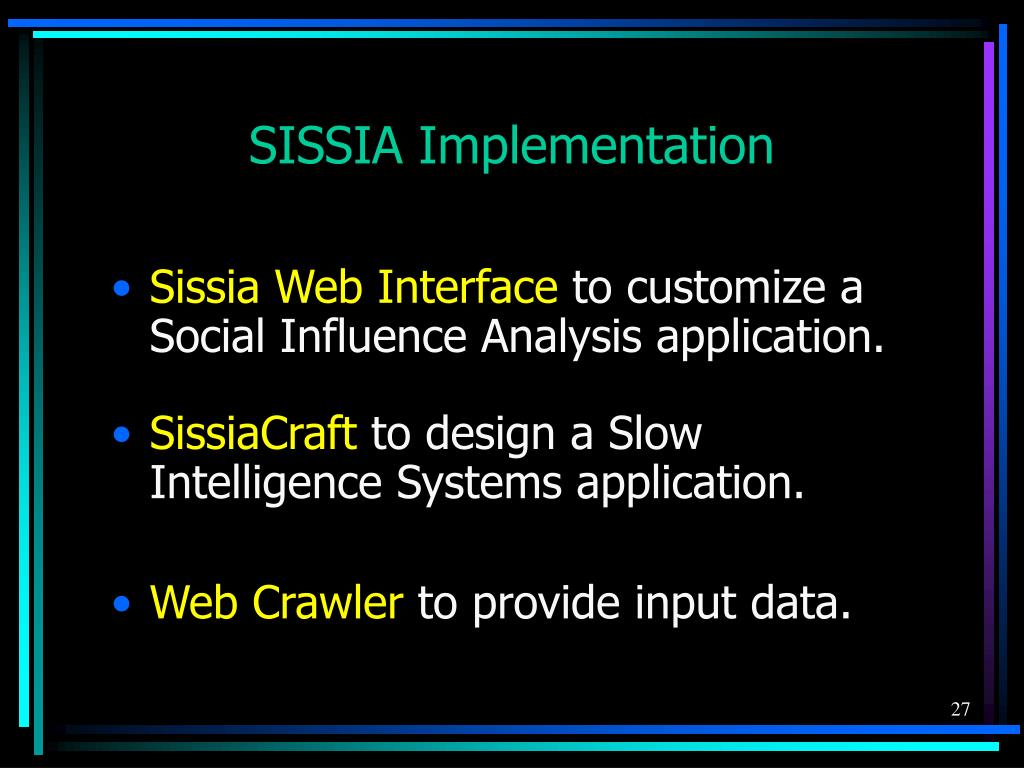 SISSIA Implementation

• Sissia Web Interface to customize a Social Influence Analysis application.

• SissiaCraft to design a Slow Intelligence Systems application.

• Web Crawler to provide input data.

27